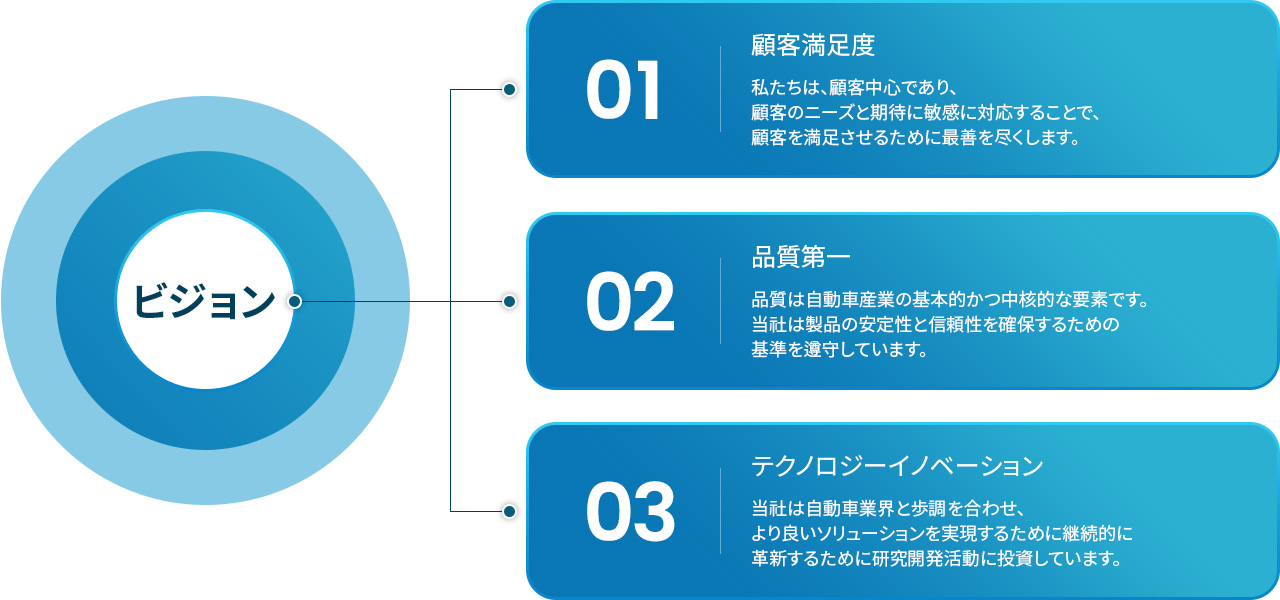 ビジョン

01

顧客満足度

私たちは、顧客中心であり、顧客のニーズと期待に敏感に対応することで、顧客を満足させるために最善を尽くします。

02

品質第一

品質は自動車産業の基本的かつ中核的な要素です。当社は製品の安定性と信頼性を確保するための基準を遵守しています。

03

テクノロジーイノベーション

当社は自動車業界と歩調を合わせ、より良いソリューションを実現するために継続的に革新するために研究開発活動に投資しています。